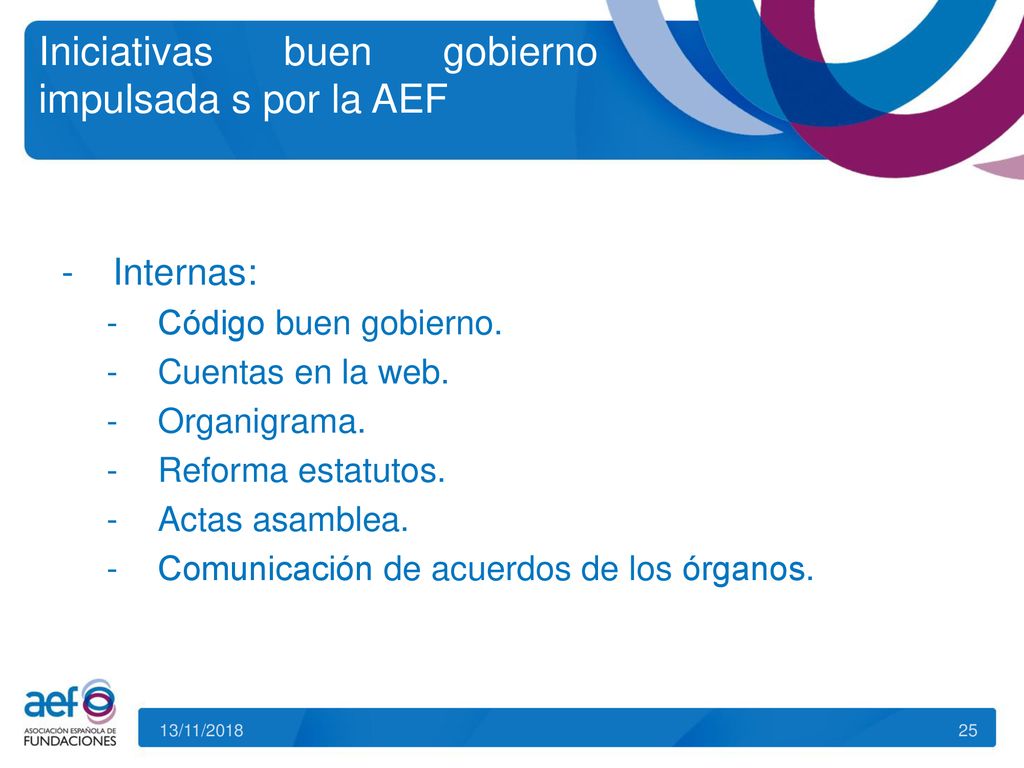 Iniciativas buen gobierno impulsada s por la AEF

- Internas:
  - Código buen gobierno.
  - Cuentas en la web.
  - Organigrama.
  - Reforma estatutos.
  - Actas asamblea.
  - Comunicación de acuerdos de los órganos.

aef
ASOCIACIÓN ESPAÑOLA DE FUNDACIONES

13/11/2018

25